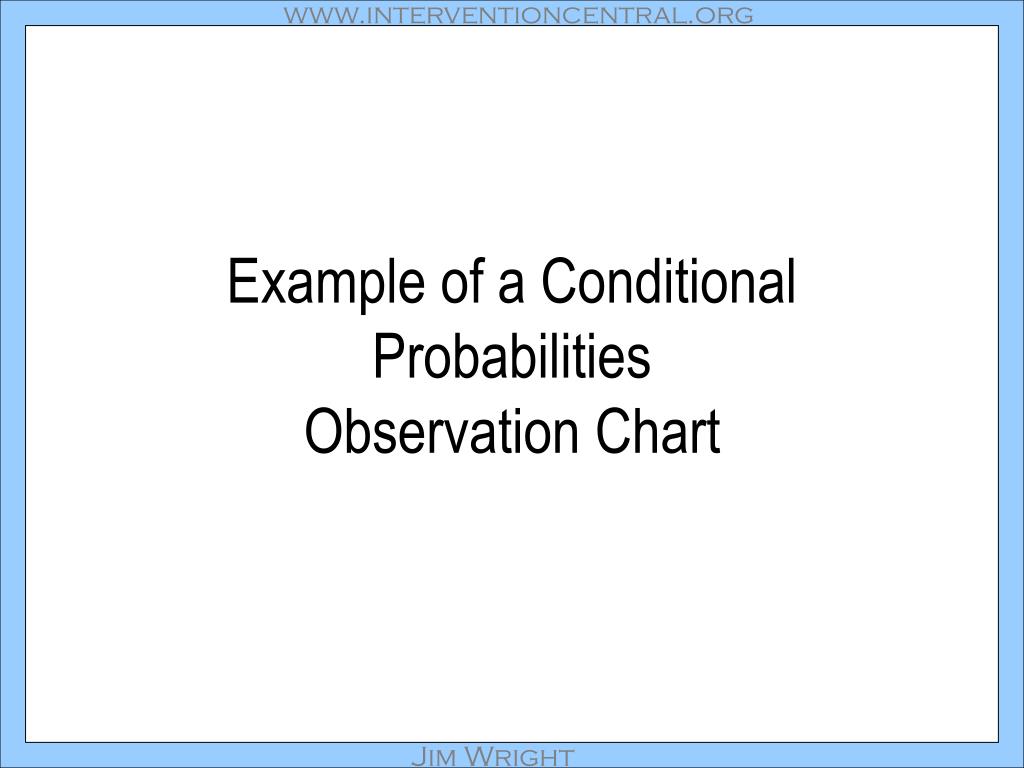 www.interventioncentral.org

Example of a Conditional Probabilities Observation Chart

Jim Wright